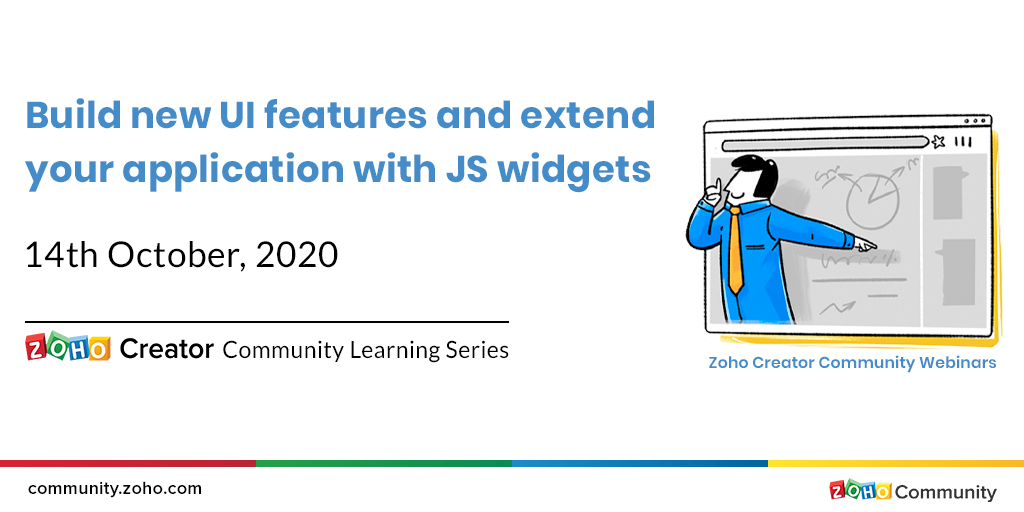 Build new UI features and extend your application with JS widgets

14th October, 2020

ZOHO Creator Community Learning Series

Zoho Creator Community Webinars

community.zoho.com

ZOHO Community